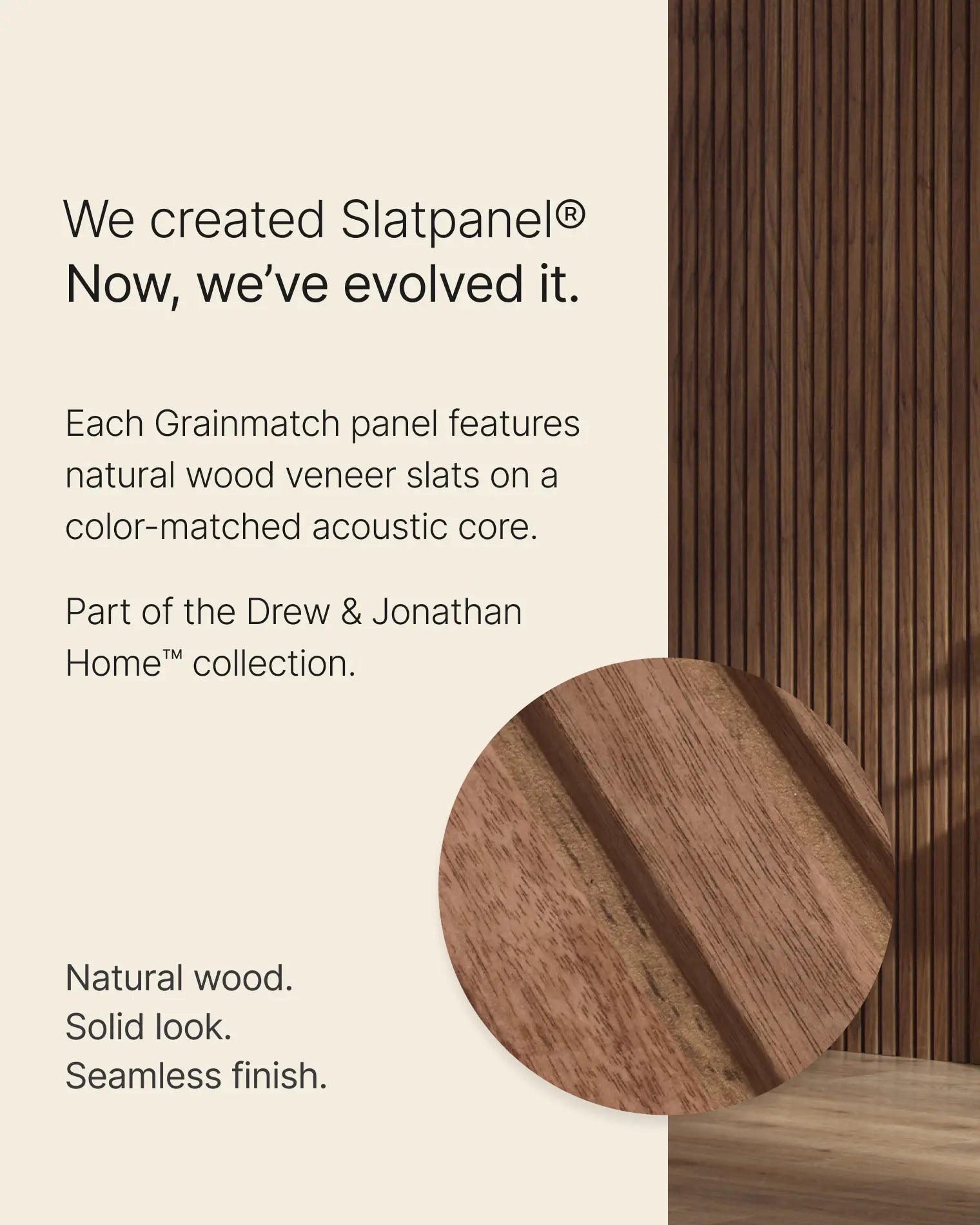 We created Slatpanel®
Now, we've evolved it.

Each Grainmatch panel features natural wood veneer slats on a color-matched acoustic core.

Part of the Drew & Jonathan Home™ collection.

Natural wood.
Solid look.
Seamless finish.